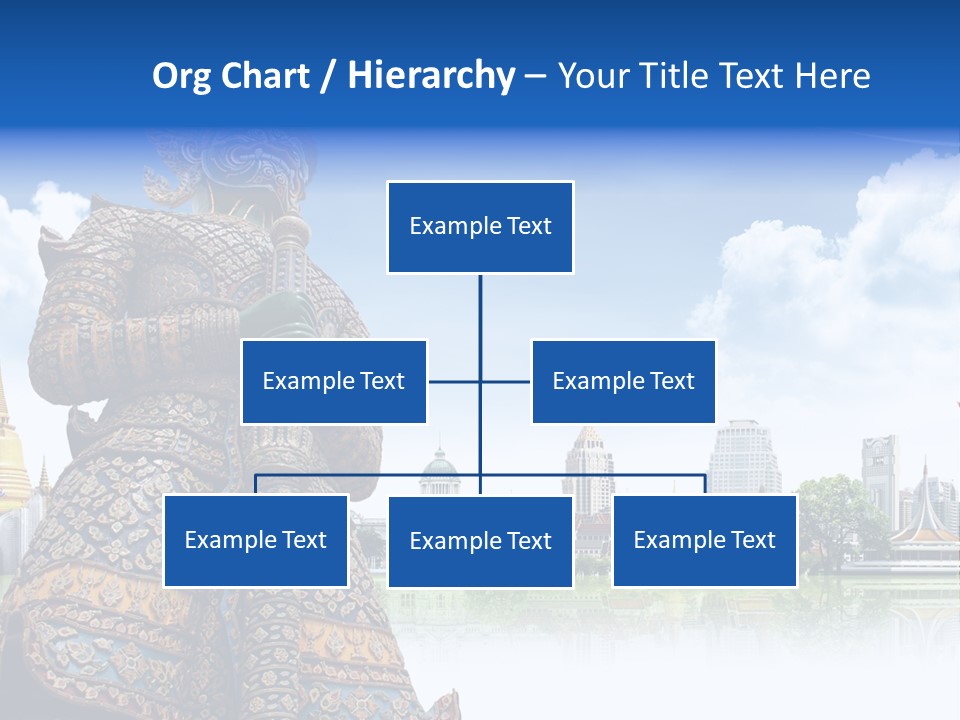 Org Chart / Hierarchy – Your Title Text Here

Example Text

Example Text

Example Text

Example Text

Example Text

Example Text